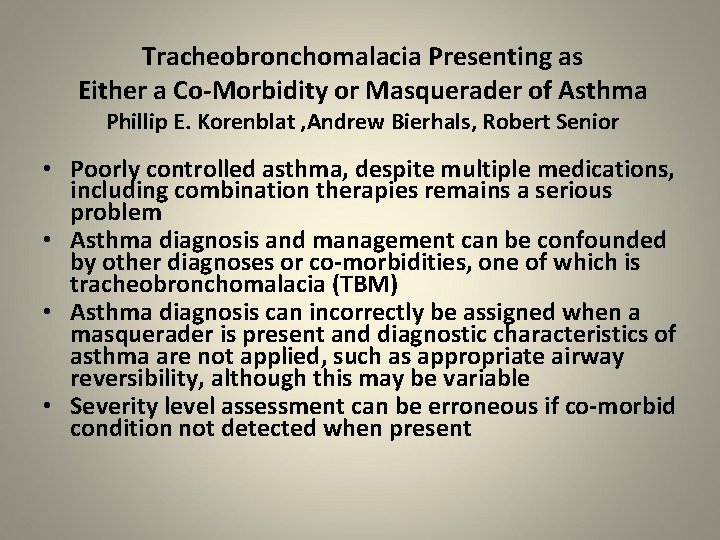 Tracheobronchomalacia Presenting as Either a Co-Morbidity or Masquerader of Asthma
Phillip E. Korenblat ,Andrew Bierhals, Robert Senior

• Poorly controlled asthma, despite multiple medications, including combination therapies remains a serious problem
• Asthma diagnosis and management can be confounded by other diagnoses or co-morbidities, one of which is tracheobronchomalacia (TBM)
• Asthma diagnosis can incorrectly be assigned when a masquerader is present and diagnostic characteristics of asthma are not applied, such as appropriate airway reversibility, although this may be variable
• Severity level assessment can be erroneous if co-morbid condition not detected when present